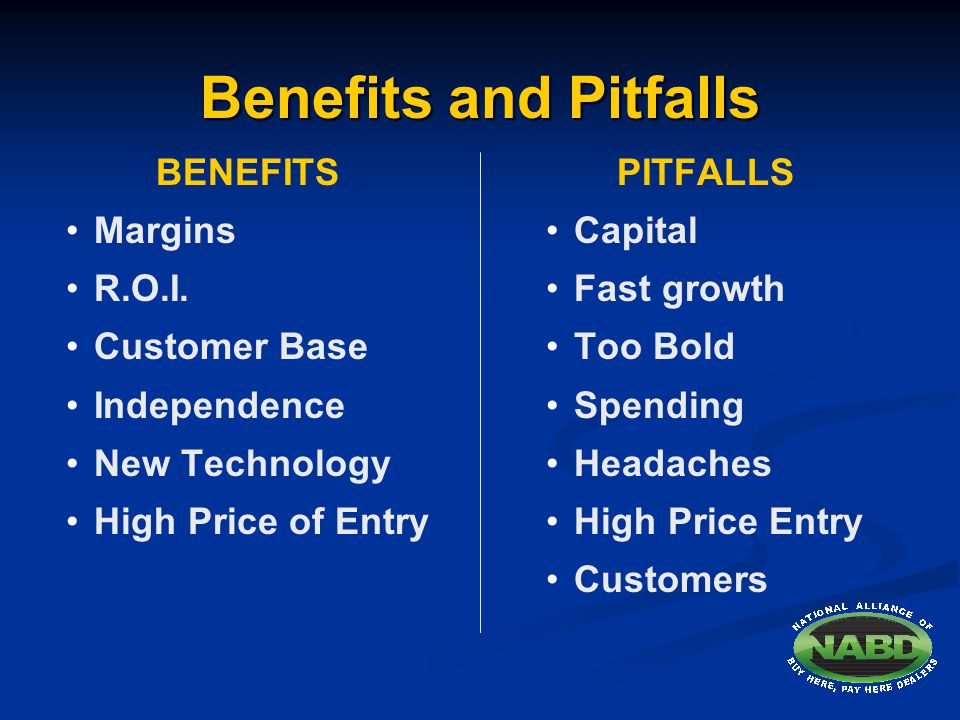 Benefits and Pitfalls

BENEFITS
• Margins
• R.O.I.
• Customer Base
• Independence
• New Technology
• High Price of Entry

PITFALLS
• Capital
• Fast growth
• Too Bold
• Spending
• Headaches
• High Price Entry
• Customers

NATIONAL ALLIANCE OF
NABD
BUY HERE, PAY HERE DEALERS